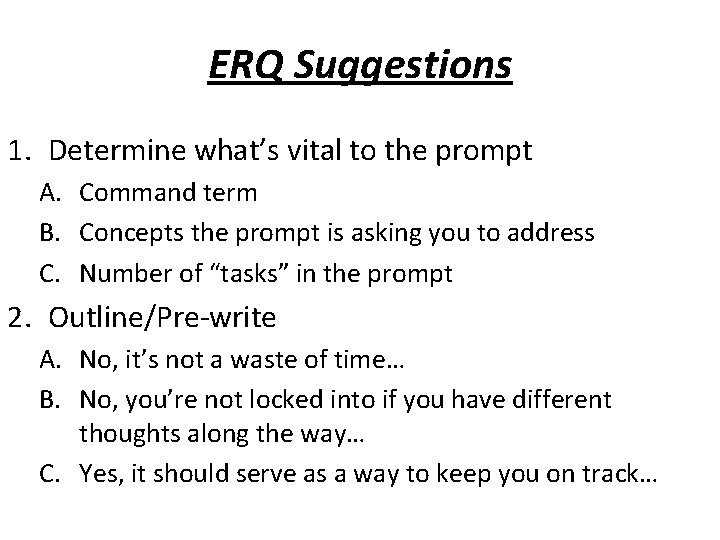 ERQ Suggestions

1. Determine what’s vital to the prompt
A. Command term
B. Concepts the prompt is asking you to address
C. Number of “tasks” in the prompt
2. Outline/Pre-write
A. No, it’s not a waste of time…
B. No, you’re not locked into if you have different thoughts along the way…
C. Yes, it should serve as a way to keep you on track…